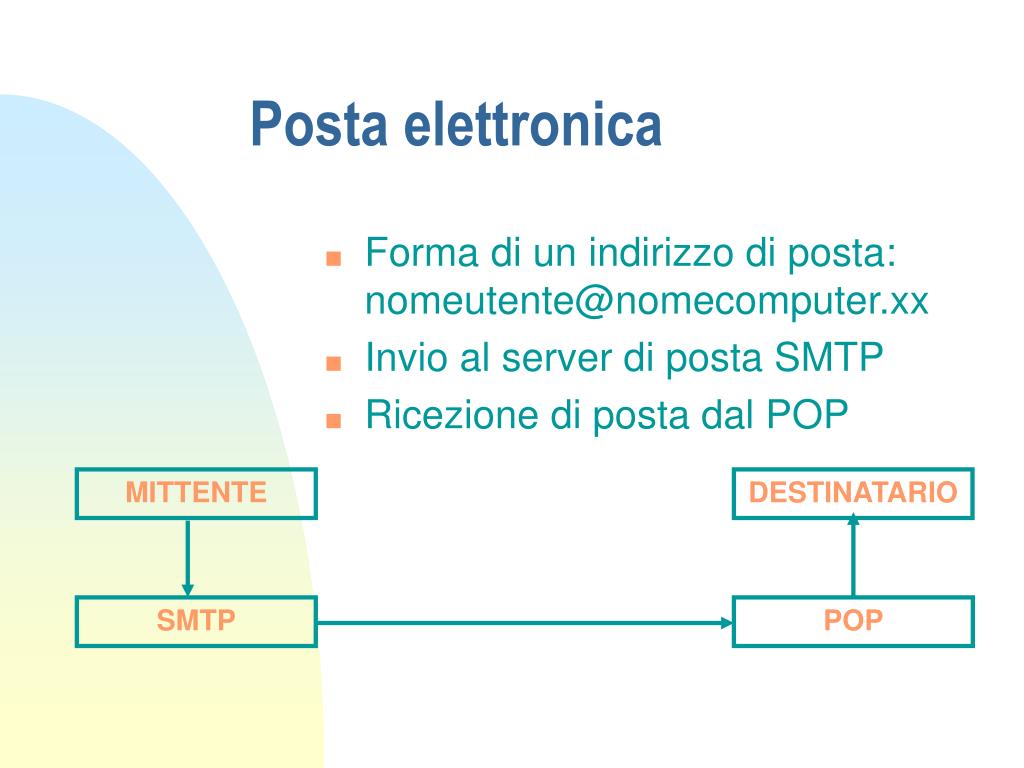 Posta elettronica

- Forma di un indirizzo di posta: nomeutente@nomecomputer.xx
- Invio al server di posta SMTP
- Ricezione di posta dal POP

MITTENTE

DESTINATARIO

SMTP

POP